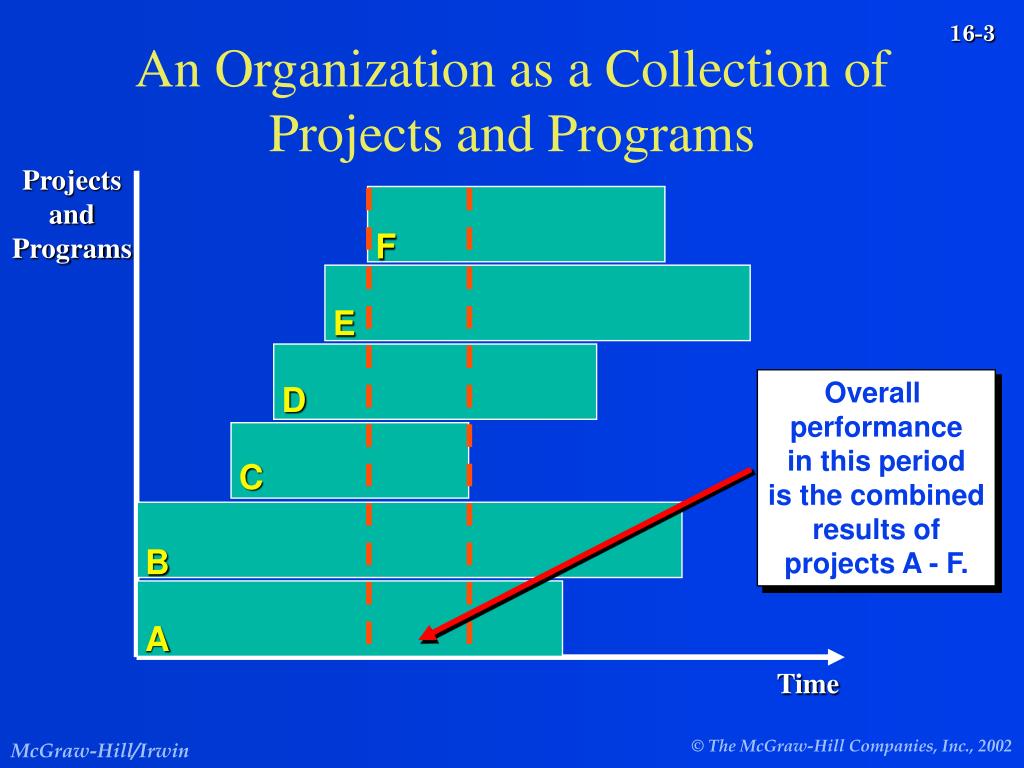 16-3

An Organization as a Collection of Projects and Programs

Projects and Programs

F

E

D

C

B

A

Overall performance in this period is the combined results of projects A - F.

Time

McGraw-Hill/Irwin

© The McGraw-Hill Companies, Inc., 2002